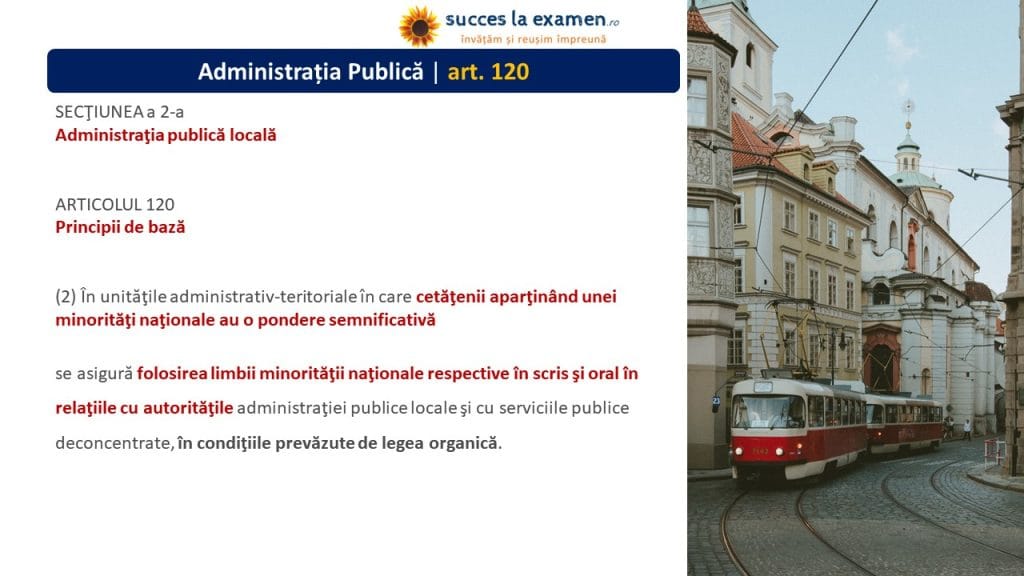 succes la examen.ro
învățăm și reușim împreună

Administrația Publică | art. 120

SECŢIUNEA a 2-a
Administraţia publică locală

ARTICOLUL 120
Principii de bază

(2) În unităţile administrativ-teritoriale în care cetăţenii aparţinând unei minorităţi naţionale au o pondere semnificativă

se asigură folosirea limbii minorităţii naţionale respective în scris şi oral în relaţiile cu autorităţile administraţiei publice locale şi cu serviciile publice deconcentrate, în condiţiile prevăzute de legea organică.